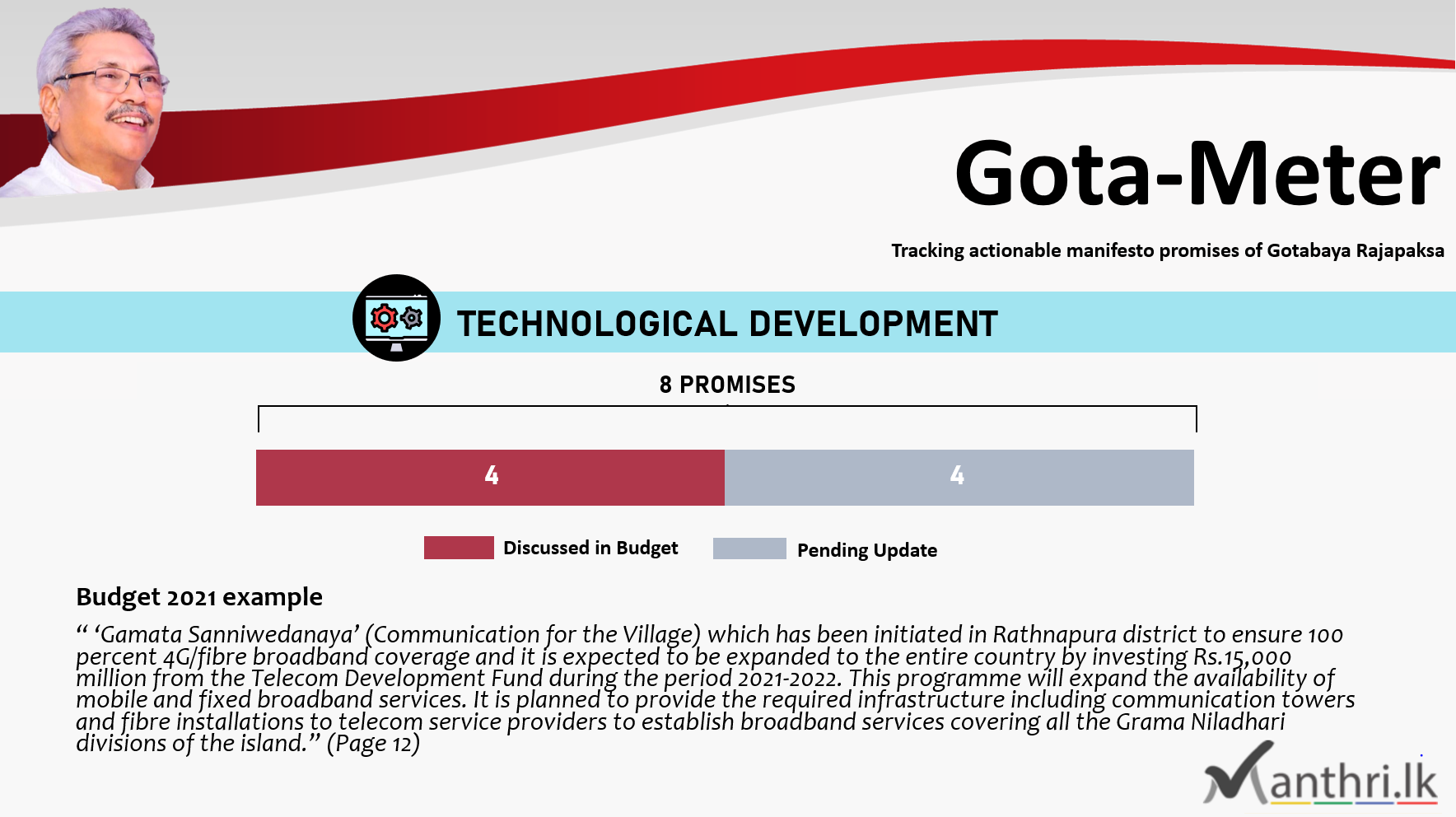 Gota-Meter

Tracking actionable manifesto promises of Gotabaya Rajapaksa

TECHNOLOGICAL DEVELOPMENT

8 PROMISES

4

4

Discussed in Budget

Pending Update

Budget 2021 example

“ ‘Gamata Sanniwedanaya’ (Communication for the Village) which has been initiated in Rathnapura district to ensure 100 percent 4G/fibre broadband coverage and it is expected to be expanded to the entire country by investing Rs.15,000 million from the Telecom Development Fund during the period 2021-2022. This programme will expand the availability of mobile and fixed broadband services. It is planned to provide the required infrastructure including communication towers and fibre installations to telecom service providers to establish broadband services covering all the Grama Niladhari divisions of the island.” (Page 12)

Manthri.lk